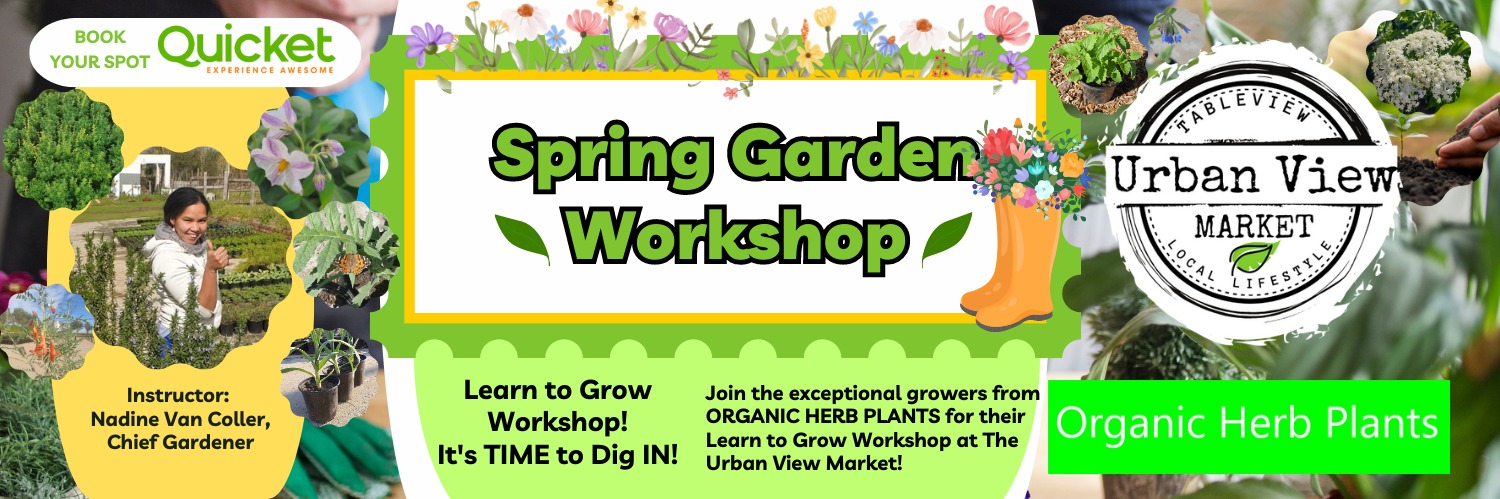 BOOK YOUR SPOT Quicket EXPERIENCE AWESOME

Spring Garden Workshop

TABLEVIEW
Urban View
MARKET
LOCAL LIFESTYLE

Instructor:
Nadine Van Coller, Chief Gardener

Learn to Grow Workshop!
It's TIME to Dig IN!

Join the exceptional growers from ORGANIC HERB PLANTS for their Learn to Grow Workshop at The Urban View Market!

Organic Herb Plants